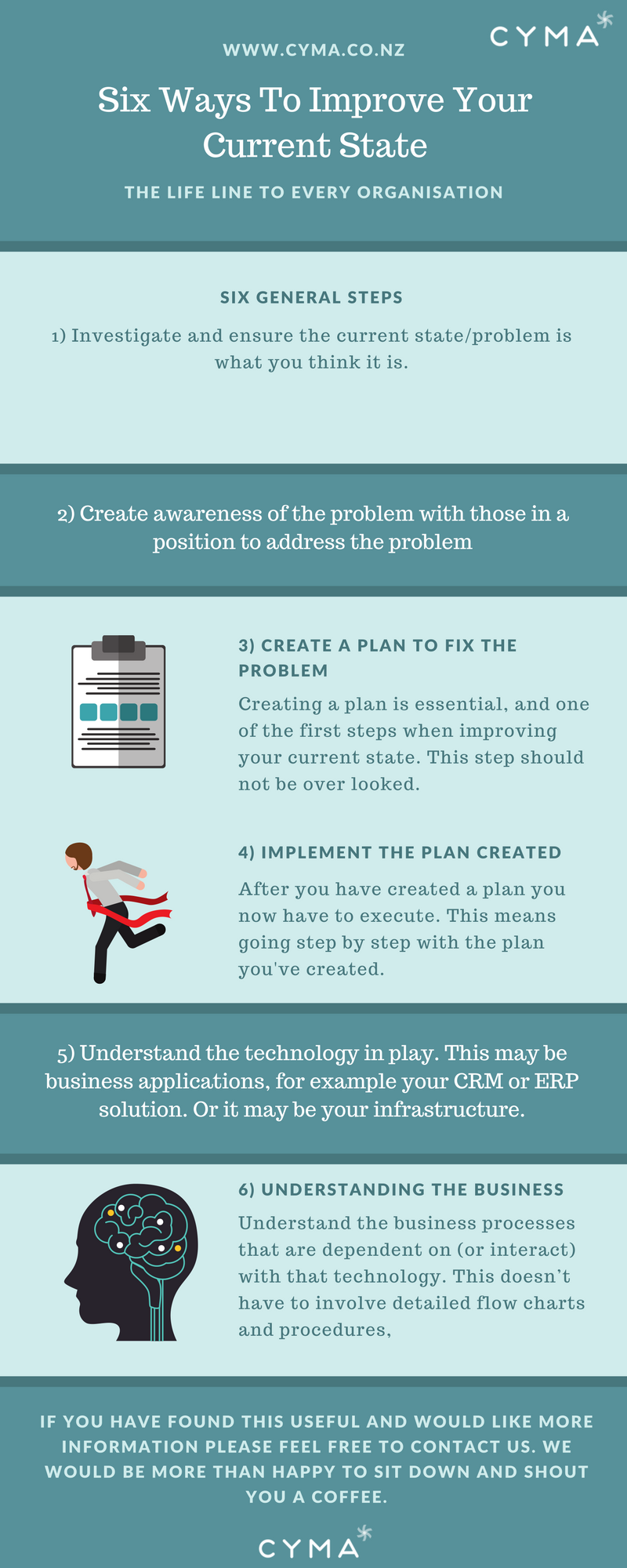 CYMA

WWW.CYMA.CO.NZ

Six Ways To Improve Your Current State

THE LIFE LINE TO EVERY ORGANISATION

SIX GENERAL STEPS

1) Investigate and ensure the current state/problem is what you think it is.

2) Create awareness of the problem with those in a position to address the problem

3) CREATE A PLAN TO FIX THE PROBLEM

Creating a plan is essential, and one of the first steps when improving your current state. This step should not be over looked.

4) IMPLEMENT THE PLAN CREATED

After you have created a plan you now have to execute. This means going step by step with the plan you've created.

5) Understand the technology in play. This may be business applications, for example your CRM or ERP solution. Or it may be your infrastructure.

6) UNDERSTANDING THE BUSINESS

Understand the business processes that are dependent on (or interact) with that technology. This doesn’t have to involve detailed flow charts and procedures,

IF YOU HAVE FOUND THIS USEFUL AND WOULD LIKE MORE INFORMATION PLEASE FEEL FREE TO CONTACT US. WE WOULD BE MORE THAN HAPPY TO SIT DOWN AND SHOUT YOU A COFFEE.

CYMA